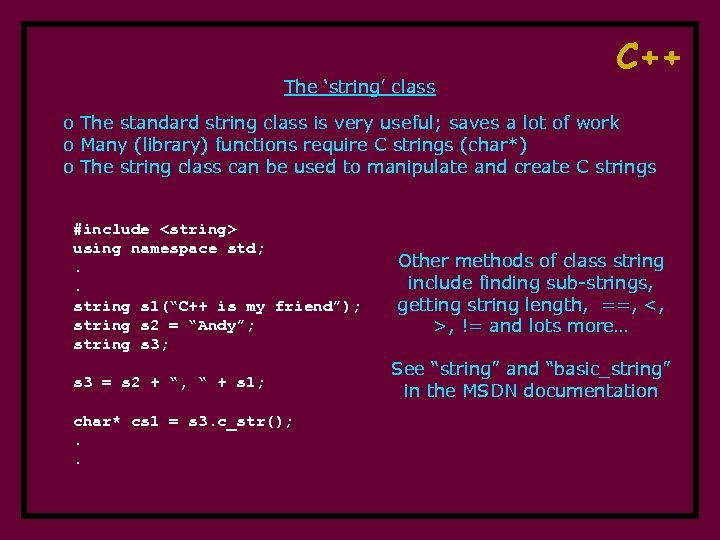 C++

The ‘string’ class

o The standard string class is very useful; saves a lot of work
o Many (library) functions require C strings (char*)
o The string class can be used to manipulate and create C strings

#include <string>
using namespace std;
.
.
string s1(“C++ is my friend”);
string s2 = “Andy”;
string s3;

s3 = s2 + “, “ + s1;

char* cs1 = s3.c_str();
.
.

Other methods of class string include finding sub-strings, getting string length, ==, <, >, != and lots more…

See “string” and “basic_string” in the MSDN documentation